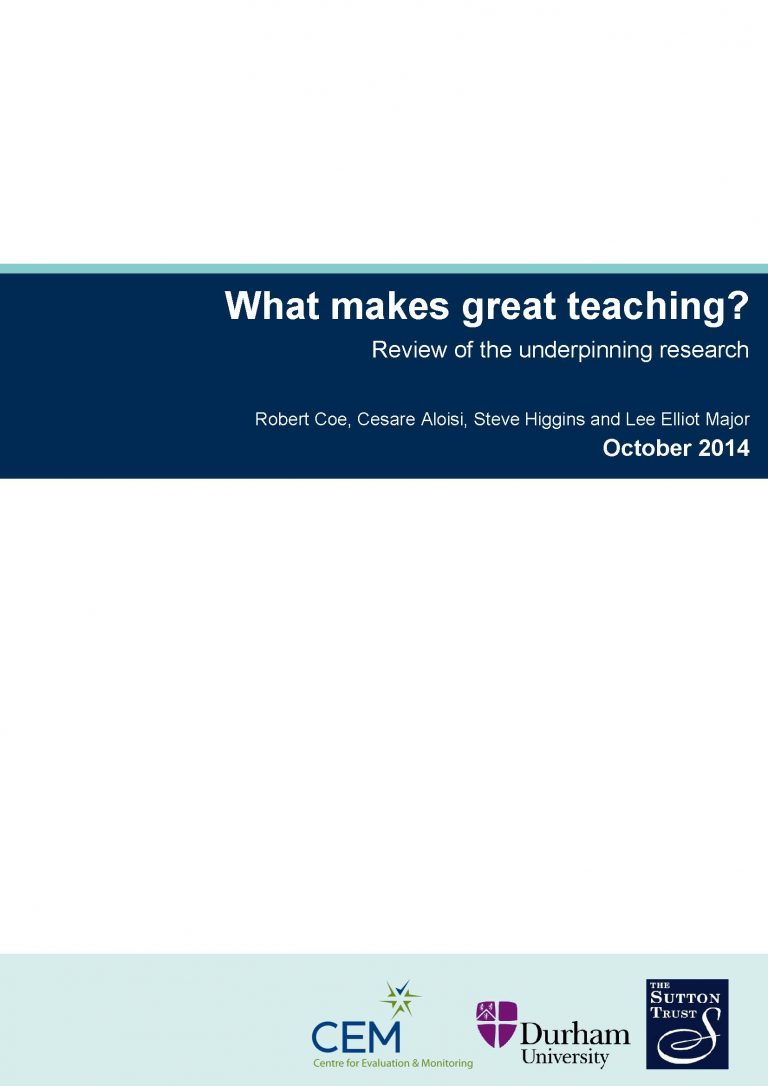 What makes great teaching?

Review of the underpinning research

Robert Coe, Cesare Aloisi, Steve Higgins and Lee Elliot Major

October 2014

CEM
Centre for Evaluation & Monitoring

Durham University

THE SUTTON TRUST